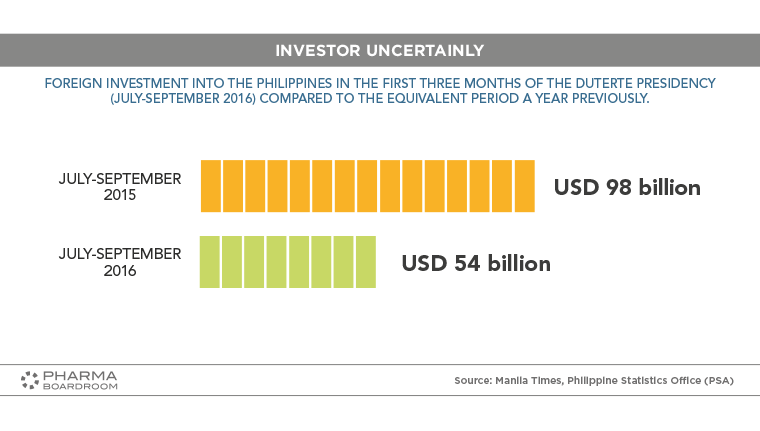 INVESTOR UNCERTAINLY

FOREIGN INVESTMENT INTO THE PHILIPPINES IN THE FIRST THREE MONTHS OF THE DUTERTE PRESIDENCY (JULY-SEPTEMBER 2016) COMPARED TO THE EQUIVALENT PERIOD A YEAR PREVIOUSLY.

JULY-SEPTEMBER 2015

USD 98 billion

JULY-SEPTEMBER 2016

USD 54 billion

PHARMA BOARDROOM

Source: Manila Times, Philippine Statistics Office (PSA)